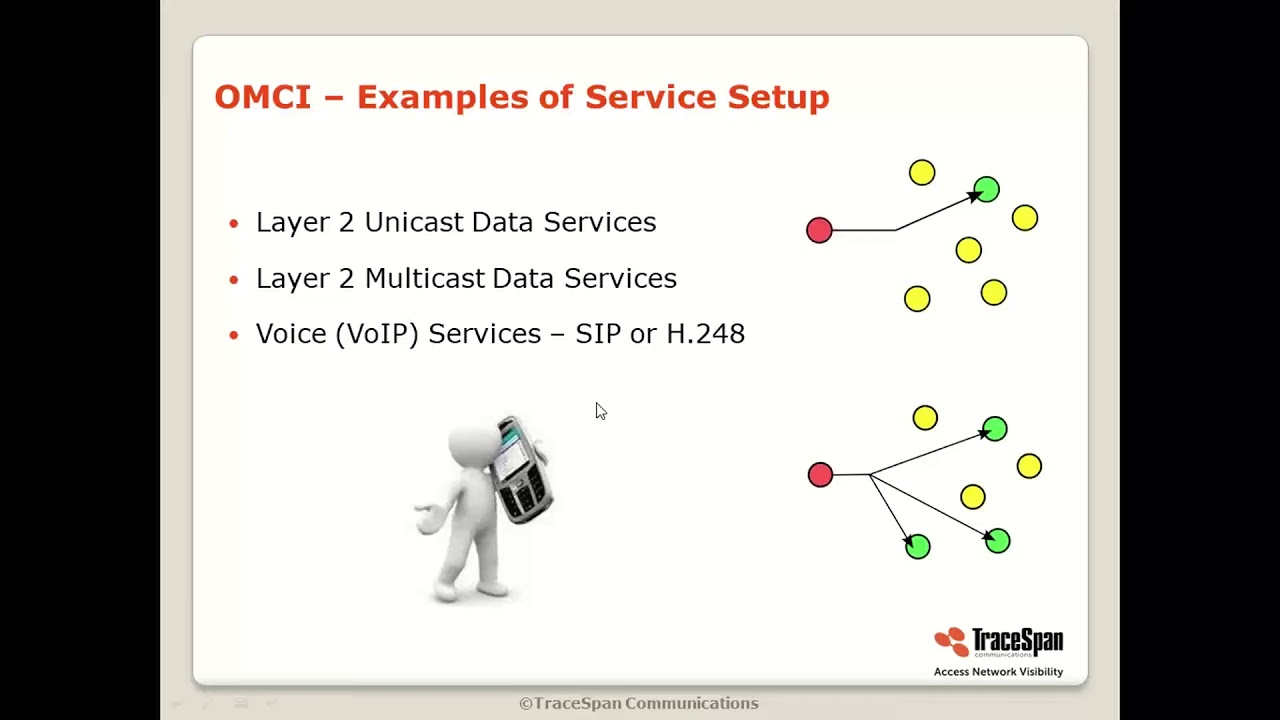 OMCI – Examples of Service Setup

• Layer 2 Unicast Data Services
• Layer 2 Multicast Data Services
• Voice (VoIP) Services – SIP or H.248

TraceSpan communications
Access Network Visibility

©TraceSpan Communications